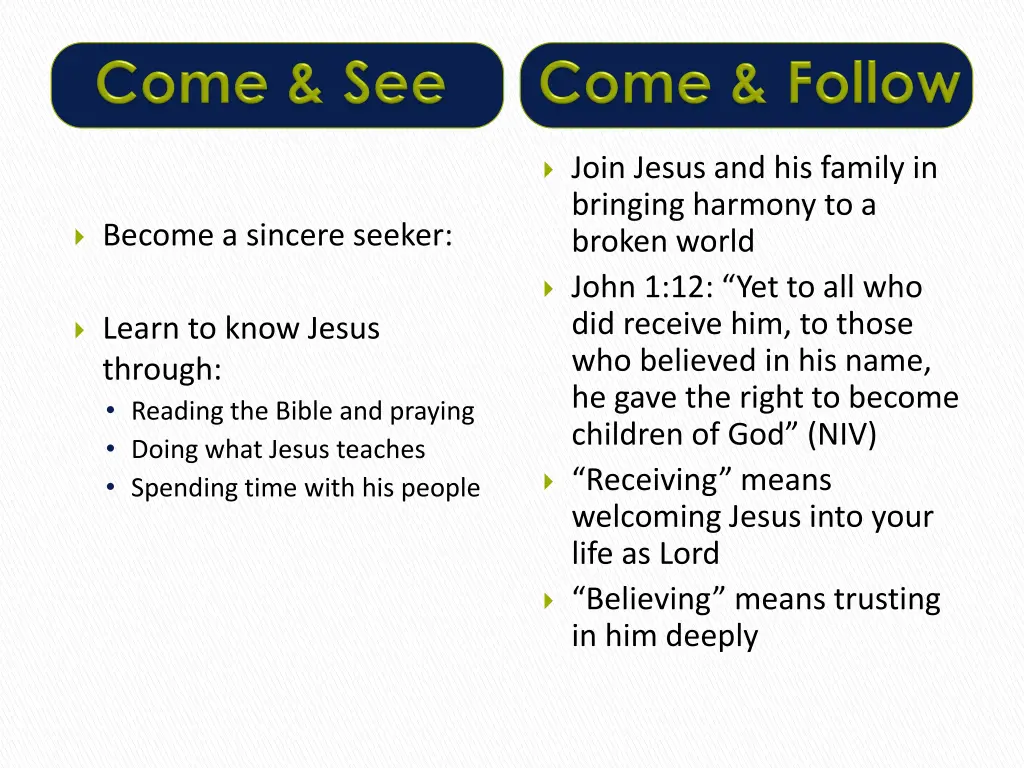 Come & See

Become a sincere seeker:

Learn to know Jesus through:
- Reading the Bible and praying
- Doing what Jesus teaches
- Spending time with his people

Come & Follow

Join Jesus and his family in bringing harmony to a broken world

John 1:12: “Yet to all who did receive him, to those who believed in his name, he gave the right to become children of God” (NIV)

“Receiving” means welcoming Jesus into your life as Lord

“Believing” means trusting in him deeply